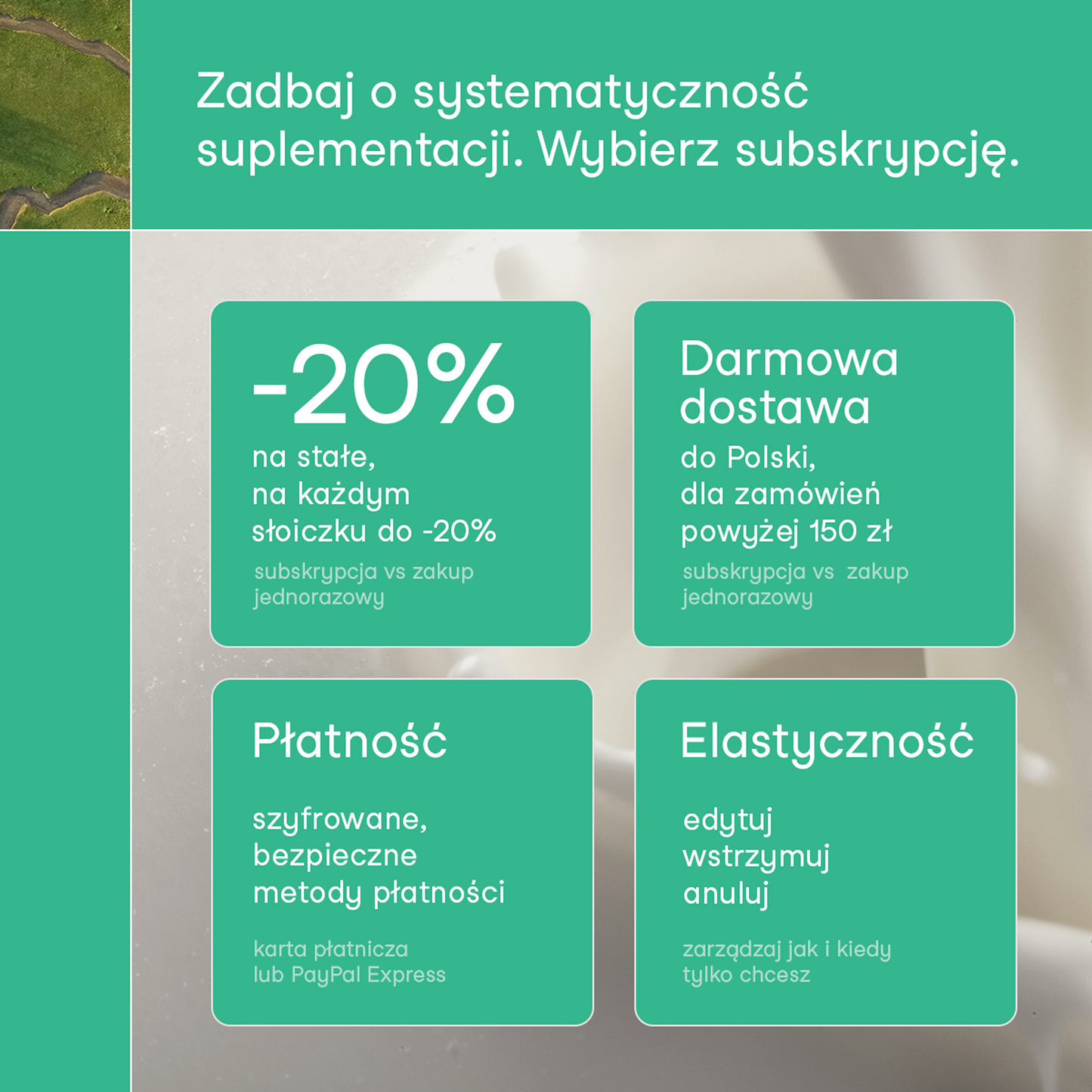 Zadbaj o systematyczność suplementacji. Wybierz subskrypcję.

-20%
na stałe,
na każdym
słoiczku do -20%
subskrypcja vs zakup jednorazowy

Darmowa dostawa
do Polski,
dla zamówień
powyżej 150 zł
subskrypcja vs zakup jednorazowy

Płatność
szyfrowane,
bezpieczne
metody płatności
karta płatnicza
lub PayPal Express

Elastyczność
edytuj
wstrzymuj
anuluj
zarządzaj jak i kiedy
tylko chcesz